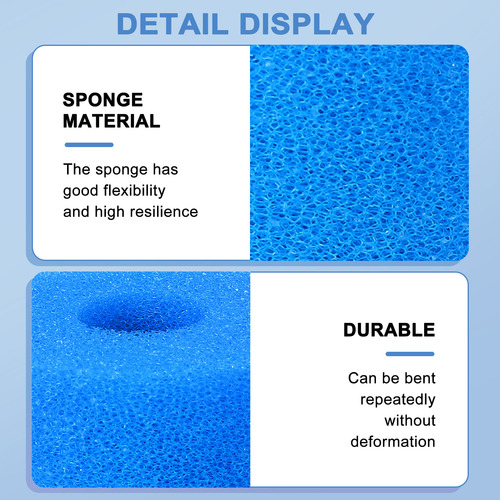 DETAIL DISPLAY

SPONGE MATERIAL

The sponge has good flexibility and high resilience

DURABLE

Can be bent repeatedly without deformation